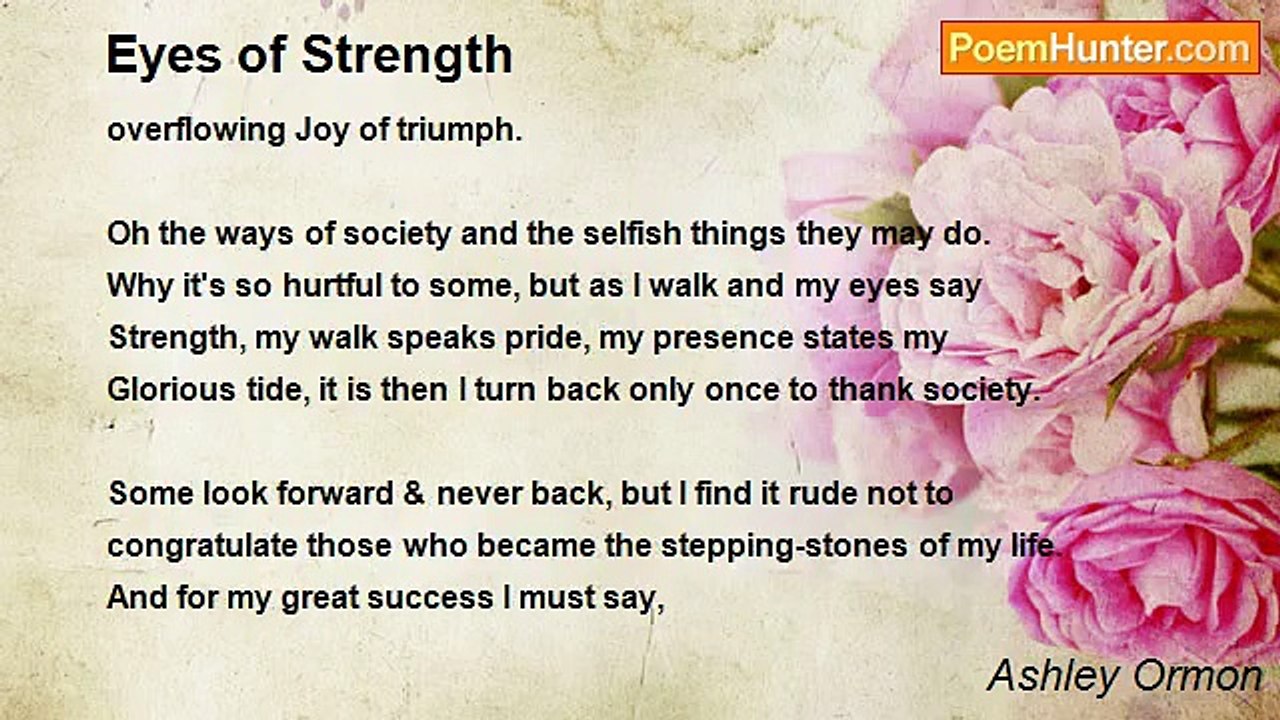 Eyes of Strength

PoemHunter.com

overflowing Joy of triumph.

Oh the ways of society and the selfish things they may do.
Why it's so hurtful to some, but as I walk and my eyes say
Strength, my walk speaks pride, my presence states my
Glorious tide, it is then I turn back only once to thank society.

Some look forward & never back, but I find it rude not to
congratulate those who became the stepping-stones of my life.
And for my great success I must say,

Ashley Ormon